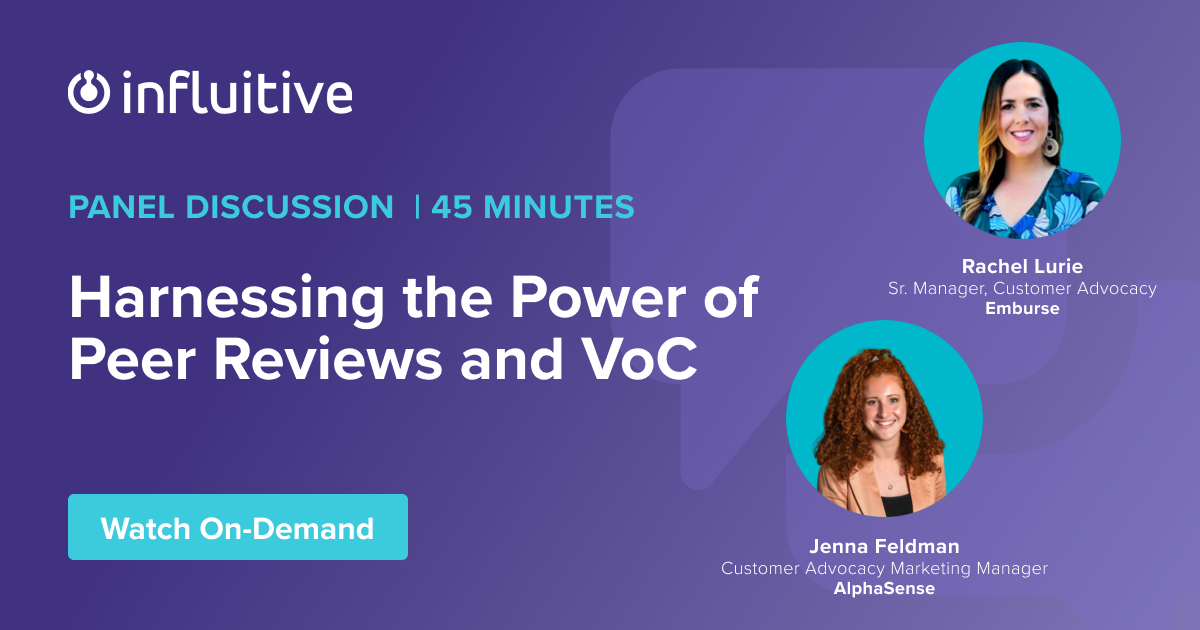 influitive

PANEL DISCUSSION | 45 MINUTES

Harnessing the Power of Peer Reviews and VoC

Watch On-Demand

Rachel Lurie
Sr. Manager, Customer Advocacy
Emburse

Jenna Feldman
Customer Advocacy Marketing Manager
AlphaSense